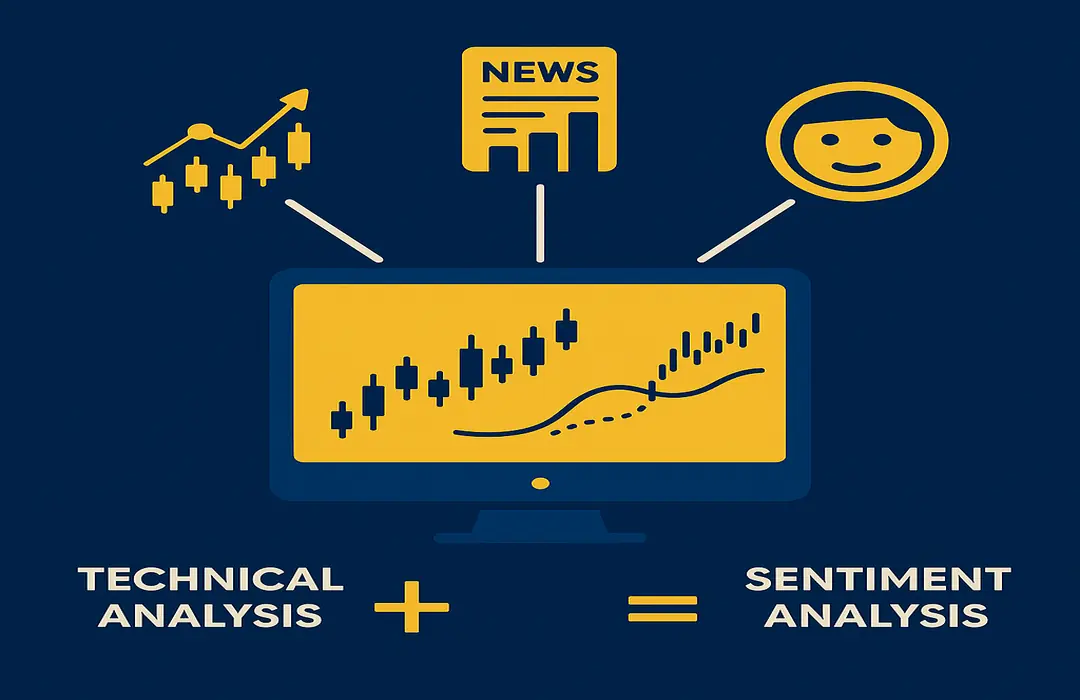 NEWS

TECHNICAL ANALYSIS + = SENTIMENT ANALYSIS